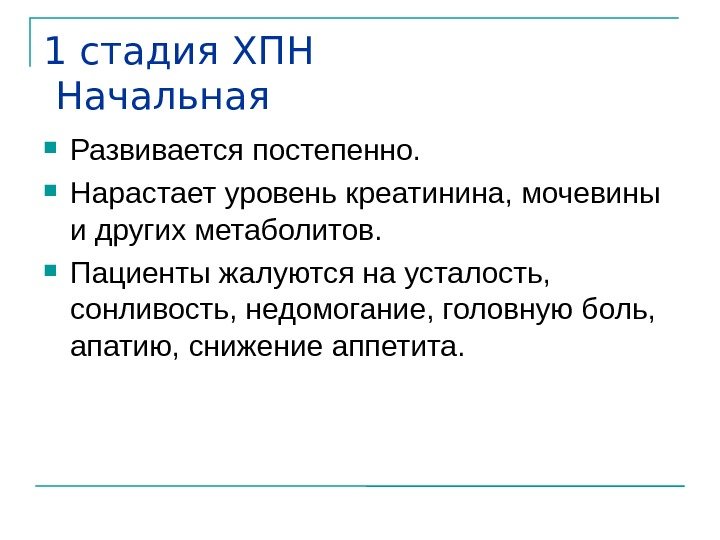 1 стадия ХПН
Начальная

Развивается постепенно.

Нарастает уровень креатинина, мочевины и других метаболитов.

Пациенты жалуются на усталость, сонливость, недомогание, головную боль, апатию, снижение аппетита.